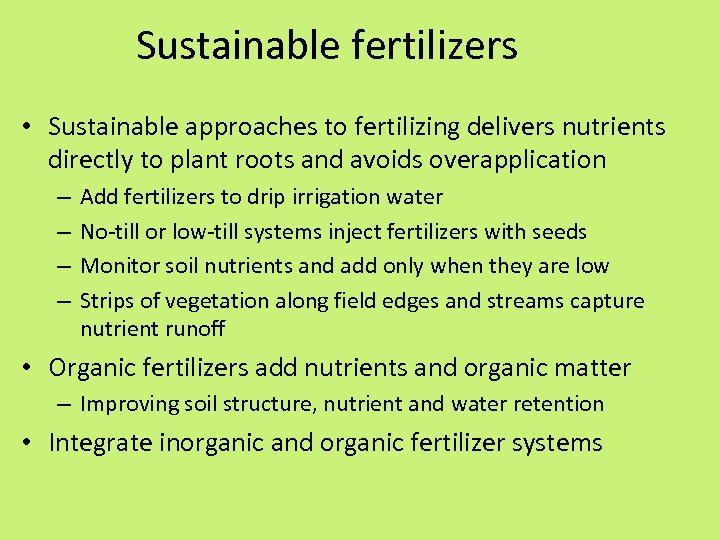 Sustainable fertilizers

• Sustainable approaches to fertilizing delivers nutrients directly to plant roots and avoids overapplication

– Add fertilizers to drip irrigation water

– No-till or low-till systems inject fertilizers with seeds

– Monitor soil nutrients and add only when they are low

– Strips of vegetation along field edges and streams capture nutrient runoff

• Organic fertilizers add nutrients and organic matter

– Improving soil structure, nutrient and water retention

• Integrate inorganic and organic fertilizer systems